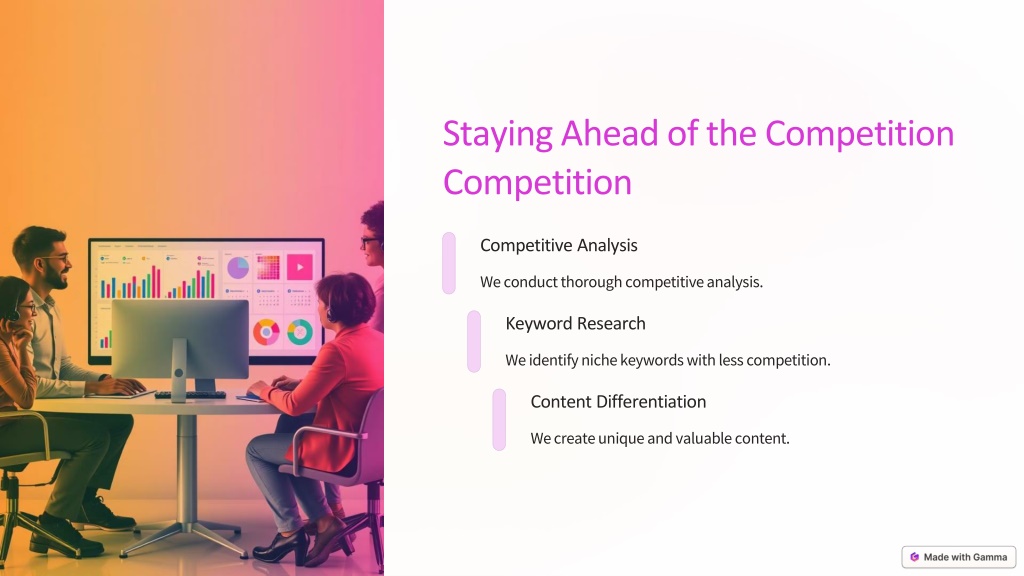 Staying Ahead of the Competition Competition

Competitive Analysis

We conduct thorough competitive analysis.

Keyword Research

We identify niche keywords with less competition.

Content Differentiation

We create unique and valuable content.

Made with Gamma